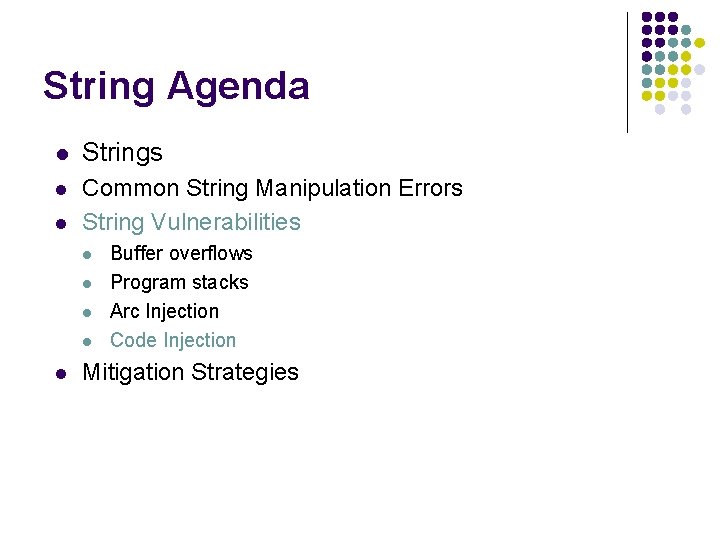 String Agenda

- Strings
- Common String Manipulation Errors
- String Vulnerabilities
  - Buffer overflows
  - Program stacks
  - Arc Injection
  - Code Injection
- Mitigation Strategies